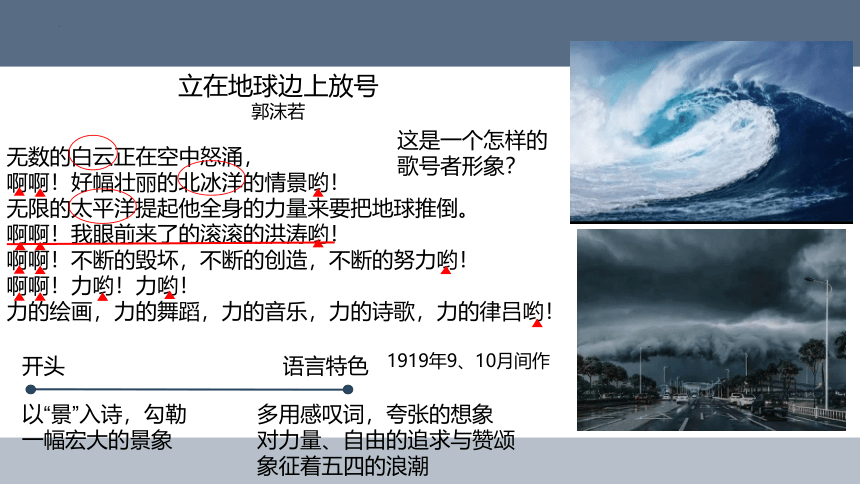 立在地球边上放号
郭沫若

无数的白云正在空中怒涌，
啊啊！好幅壮丽的北冰洋的情景哟！
无限的太平洋提起他全身的力量来要把地球推倒。
啊啊！我眼前来了的滚滚的洪涛哟！
啊啊！不断的毁坏，不断的创造，不断的努力哟！
啊啊！力哟！力哟！
力的绘画，力的舞蹈，力的音乐，力的诗歌，力的律吕哟！

这是一个怎样的歌号者形象？

1919年9、10月间作

开头

以“景”入诗，勾勒一幅宏大的景象

语言特色

多用感叹词，夸张的想象
对力量、自由的追求与赞颂
象征着五四的浪潮